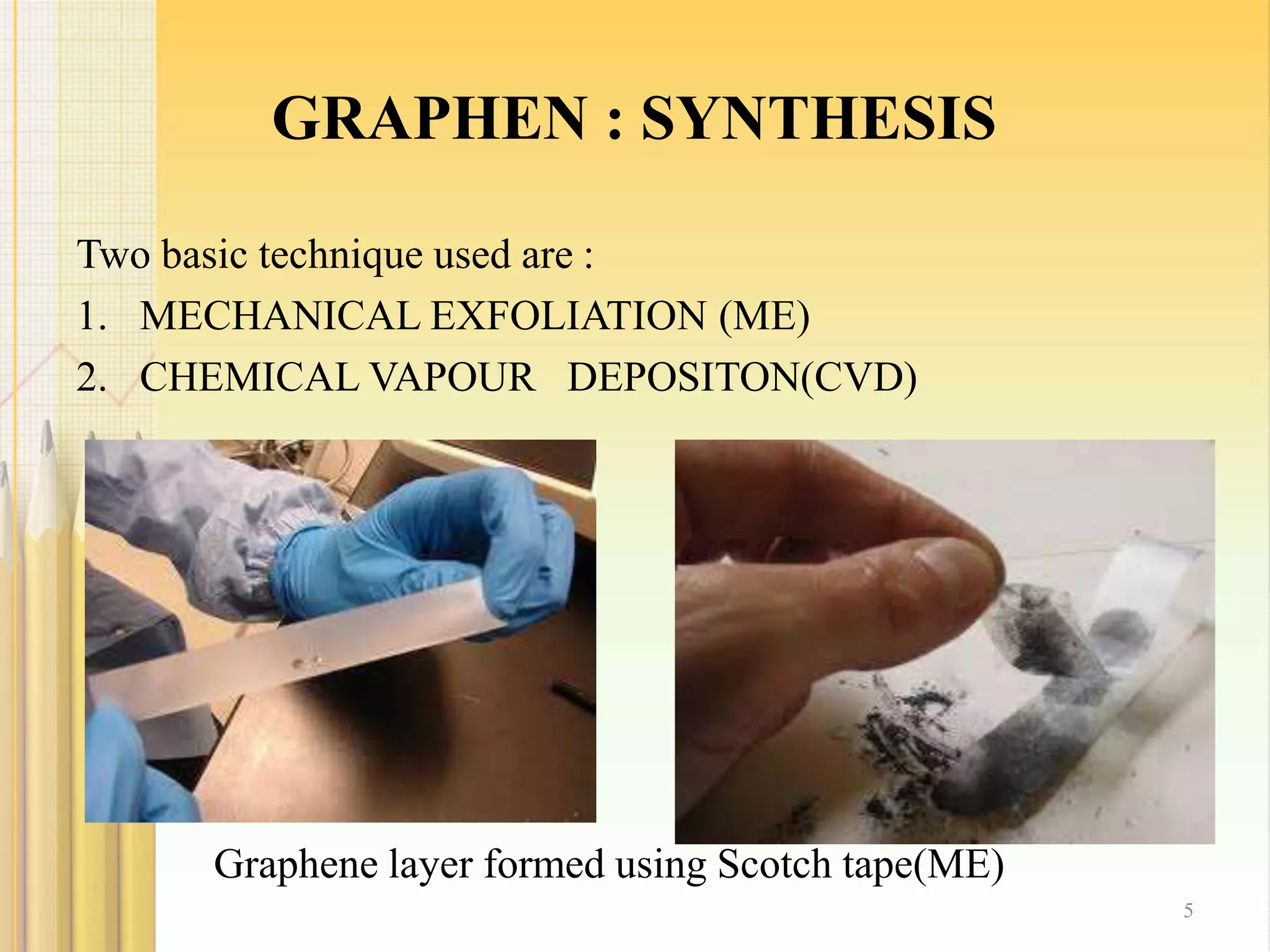 GRAPHEN : SYNTHESIS

Two basic technique used are :

1. MECHANICAL EXFOLIATION (ME)
2. CHEMICAL VAPOUR DEPOSITON(CVD)

Graphene layer formed using Scotch tape(ME)

5